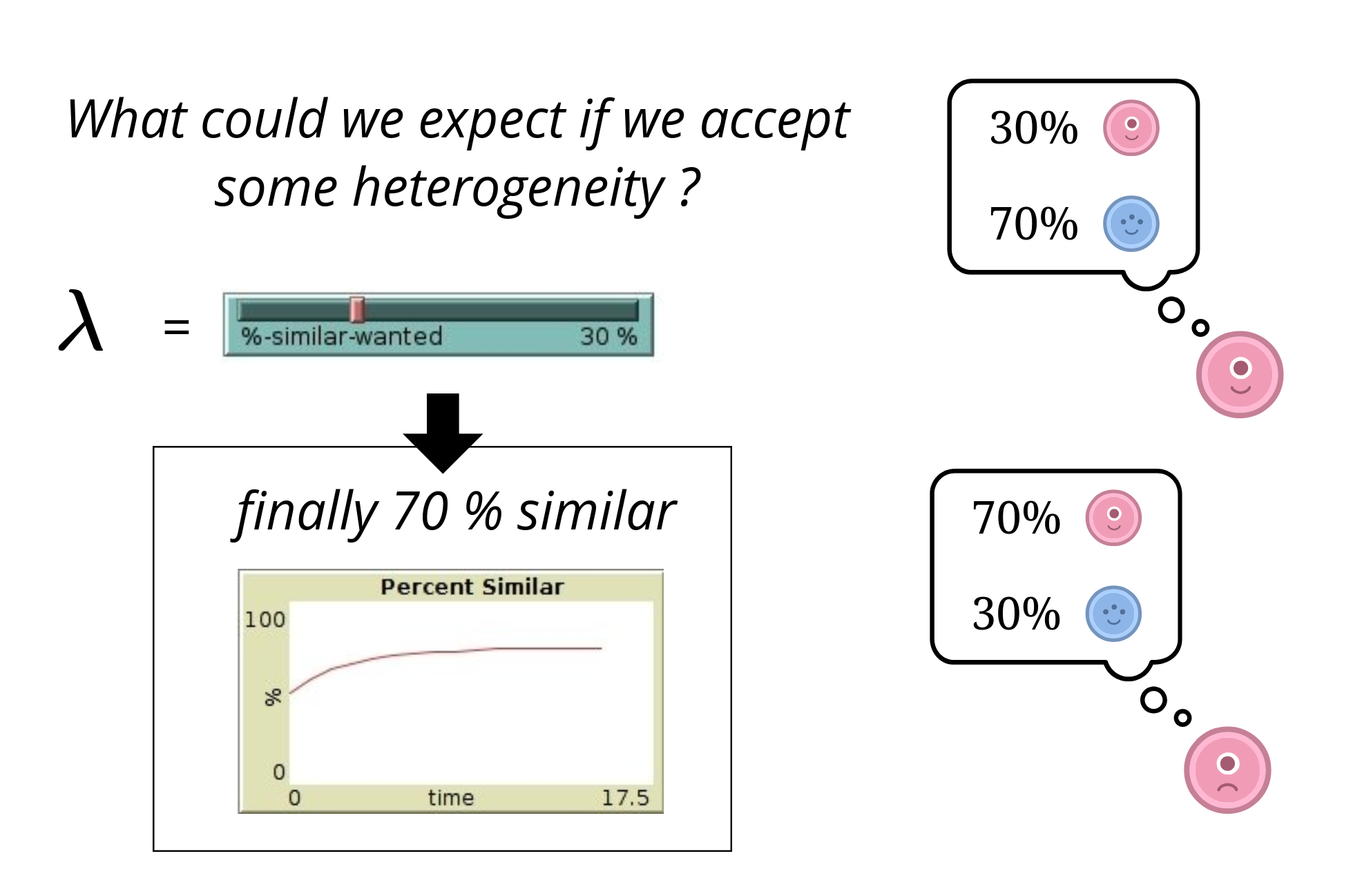 What could we expect if we accept some heterogeneity ?

$\lambda$ =

%-similar-wanted 30 %

finally 70 % similar

Percent Similar

100

%

0

0

time

17.5

30%

70%

70%

30%